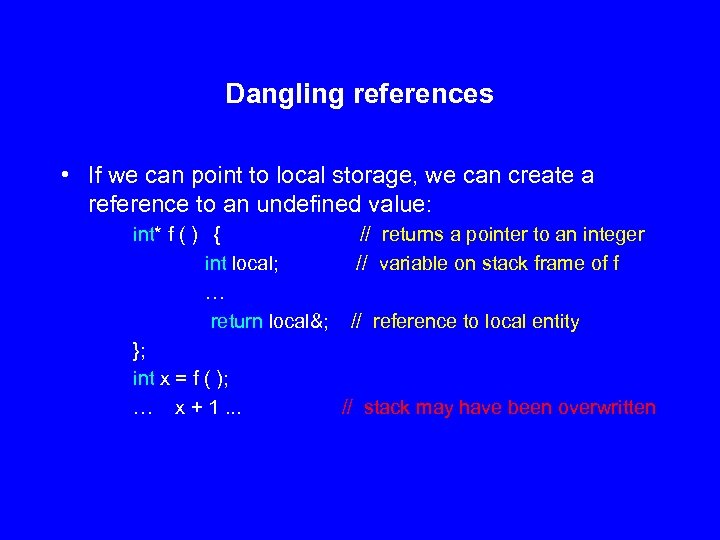 Dangling references

• If we can point to local storage, we can create a reference to an undefined value:

int* f ( ) { // returns a pointer to an integer
int local; // variable on stack frame of f
…
return local&; // reference to local entity
};
int x = f ( );
… x + 1 ... // stack may have been overwritten